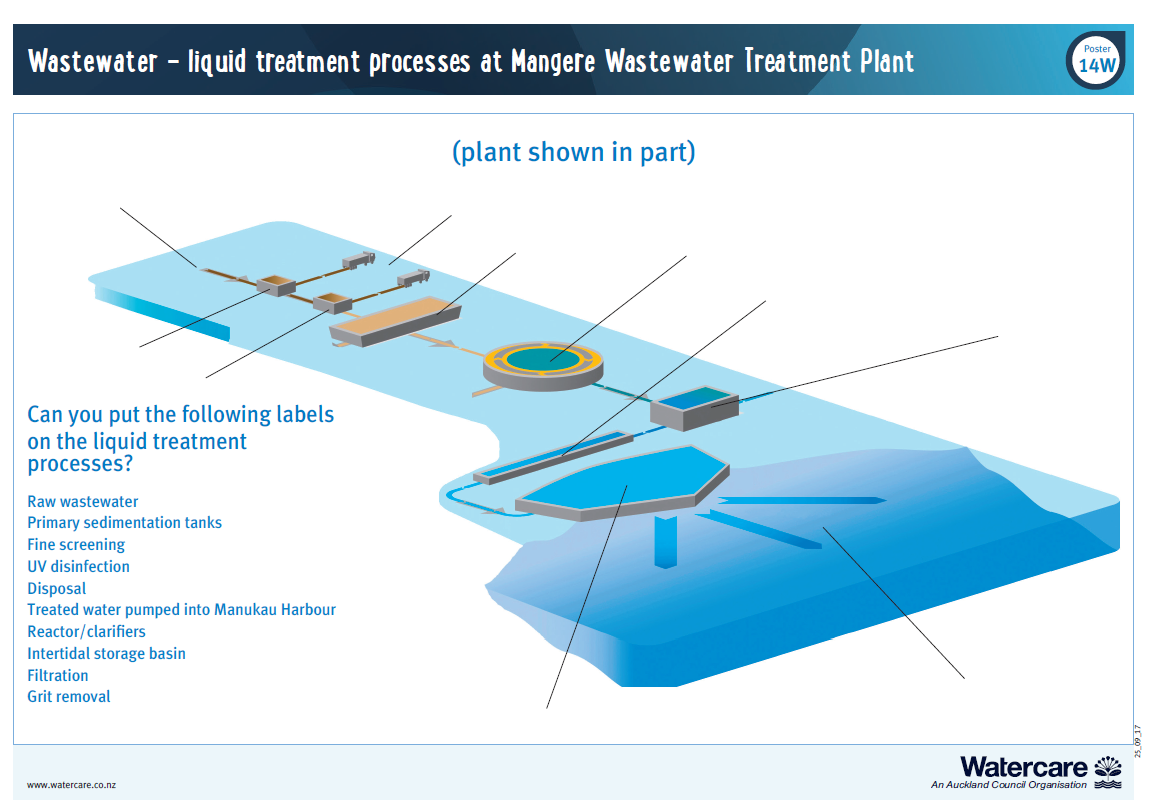 Wastewater – liquid treatment processes at Mangere Wastewater Treatment Plant

Poster 14W

(plant shown in part)

Can you put the following labels on the liquid treatment processes?

Raw wastewater
Primary sedimentation tanks
Fine screening
UV disinfection
Disposal
Treated water pumped into Manukau Harbour
Reactor/clarifiers
Intertidal storage basin
Filtration
Grit removal

25_09_17

www.watercare.co.nz

Watercare
An Auckland Council Organisation